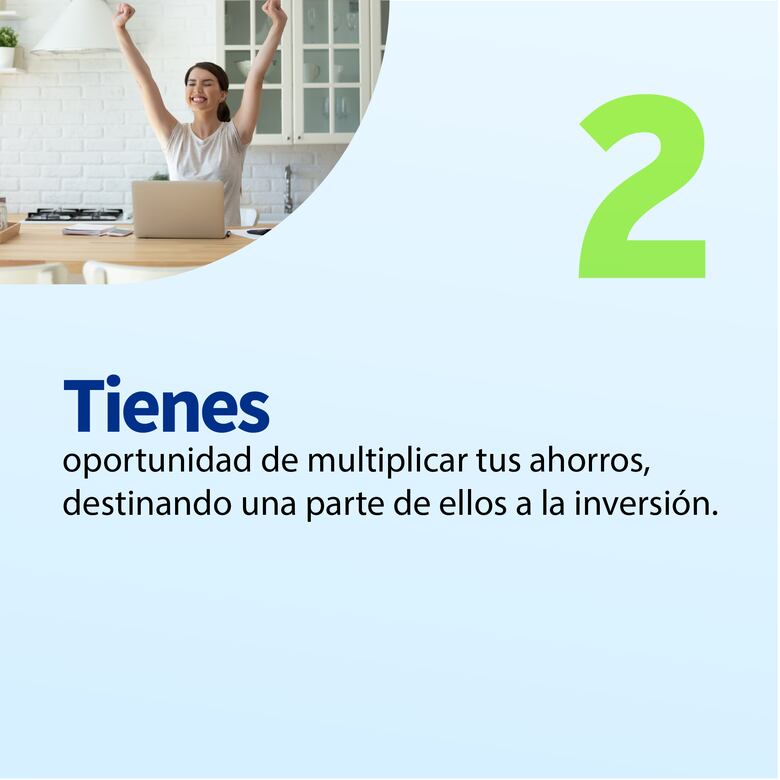 2

Tienes
oportunidad de multiplicar tus ahorros, destinando una parte de ellos a la inversión.